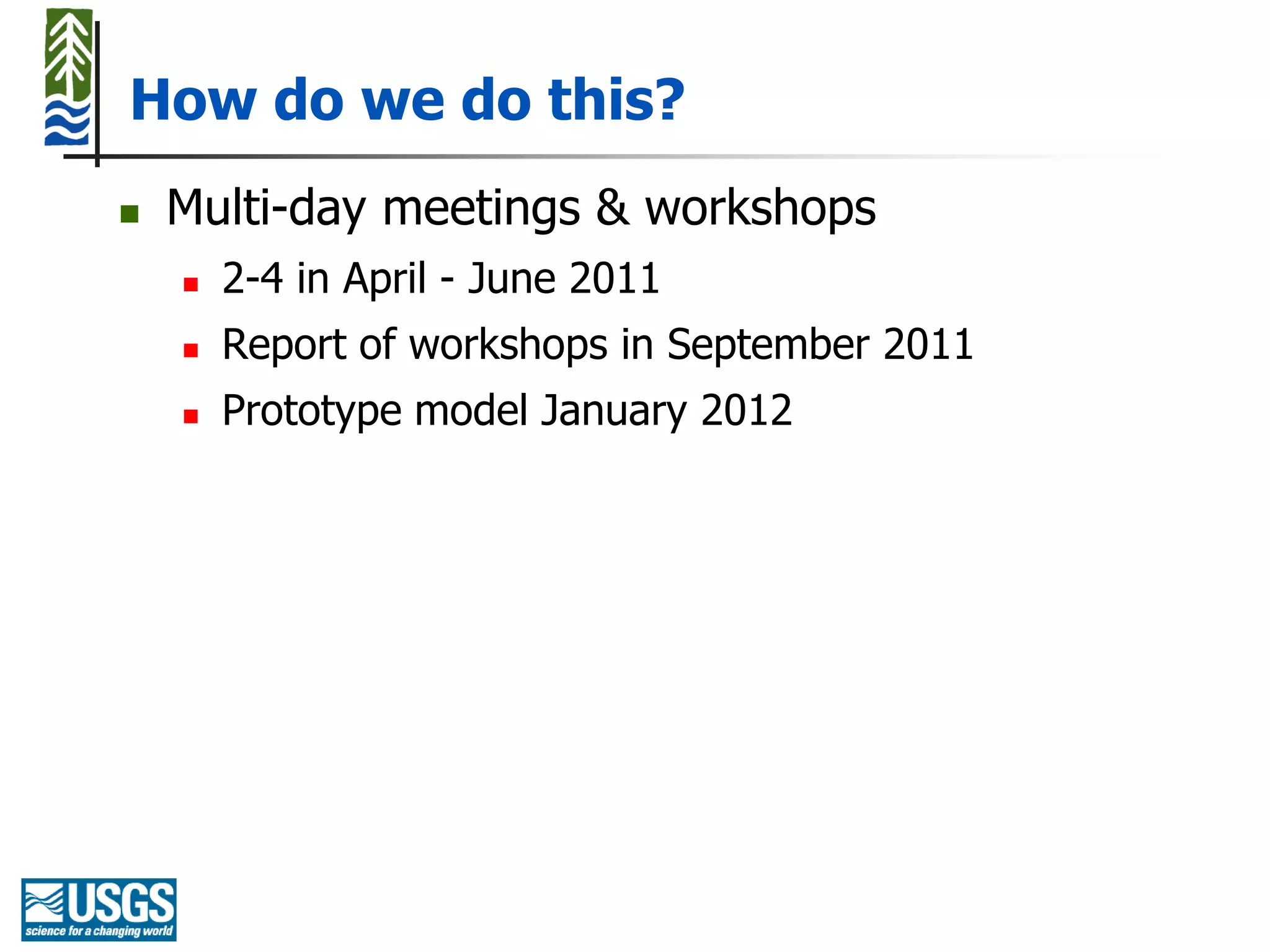 How do we do this?

Multi-day meetings & workshops

2-4 in April - June 2011

Report of workshops in September 2011

Prototype model January 2012

USGS
science for a changing world